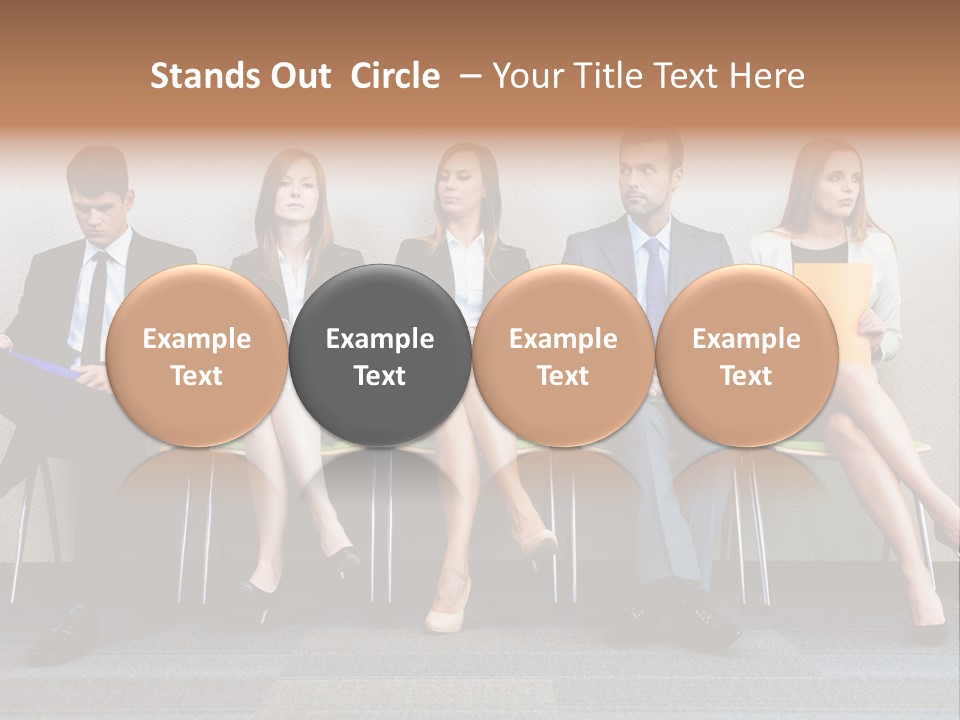 Stands Out Circle – Your Title Text Here

Example Text

Example Text

Example Text

Example Text